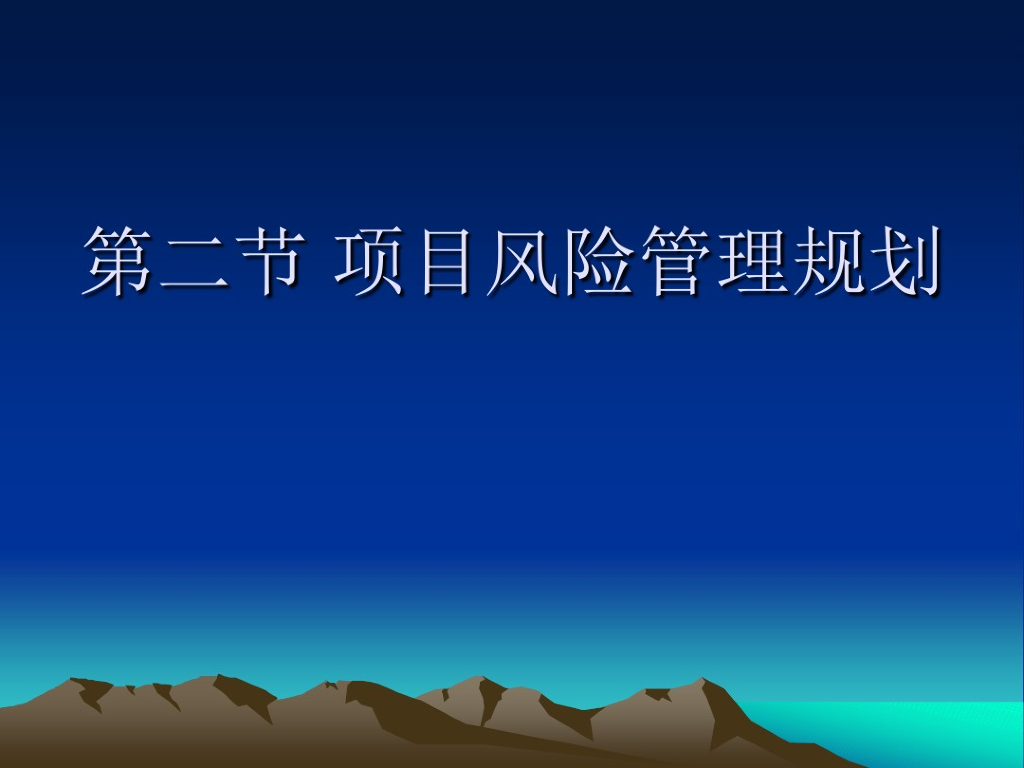 第二节 项目风险管理规划